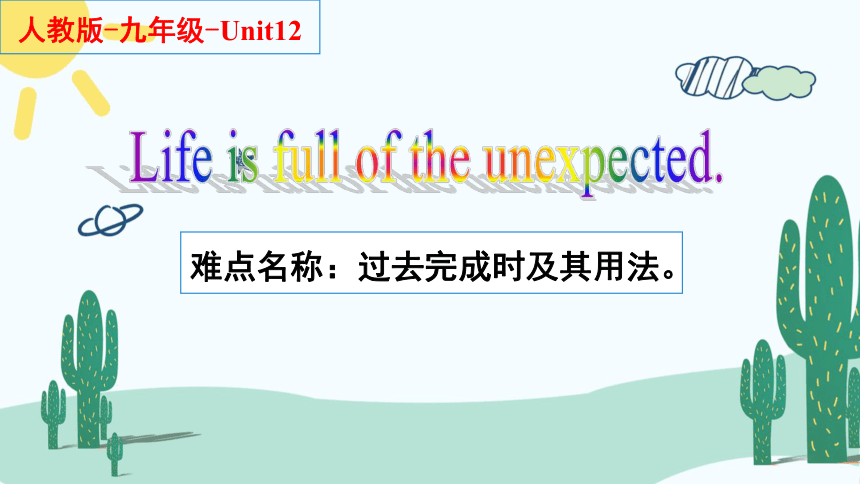 人教版-九年级-Unit12

Life is full of the unexpected.

难点名称：过去完成时及其用法。